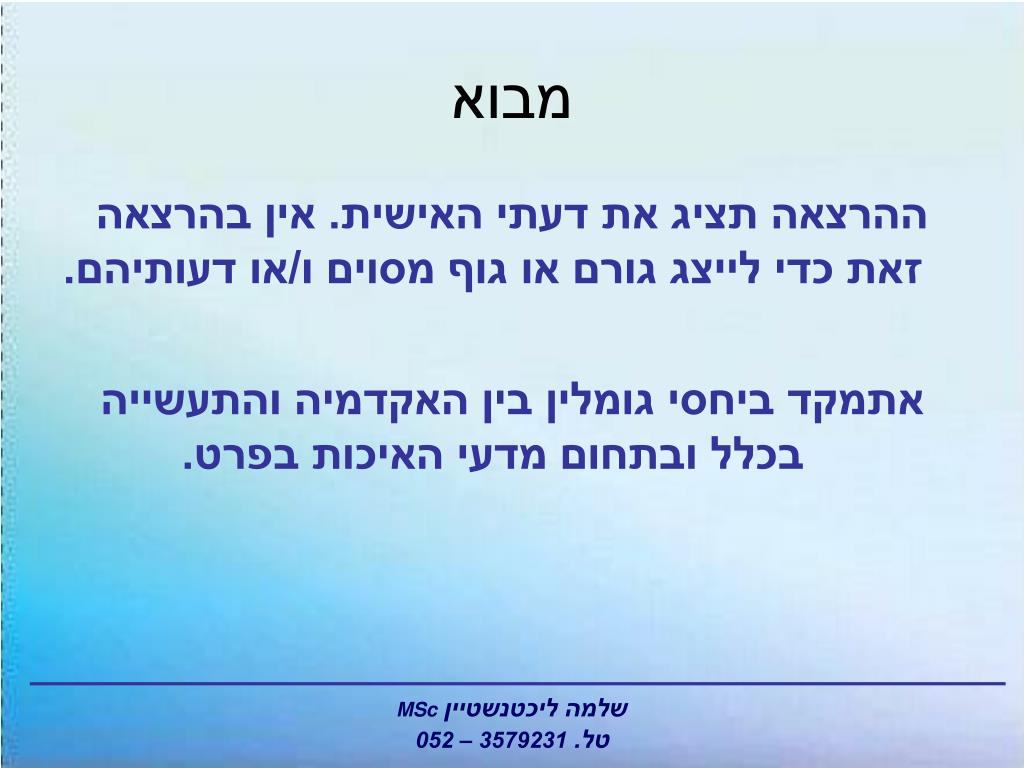 מבוא

ההרצאה תציג את דעתי האישית. אין בהרצאה זאת כדי לייצג גורם או גוף מסוים ו/או דעותיהם.

אתמקד ביחסי גומלין בין האקדמיה והתעשייה בכלל ובתחום מדעי האיכות בפרט.

שלמה ליכטנשטיין MSc
טל. 3579231 – 052